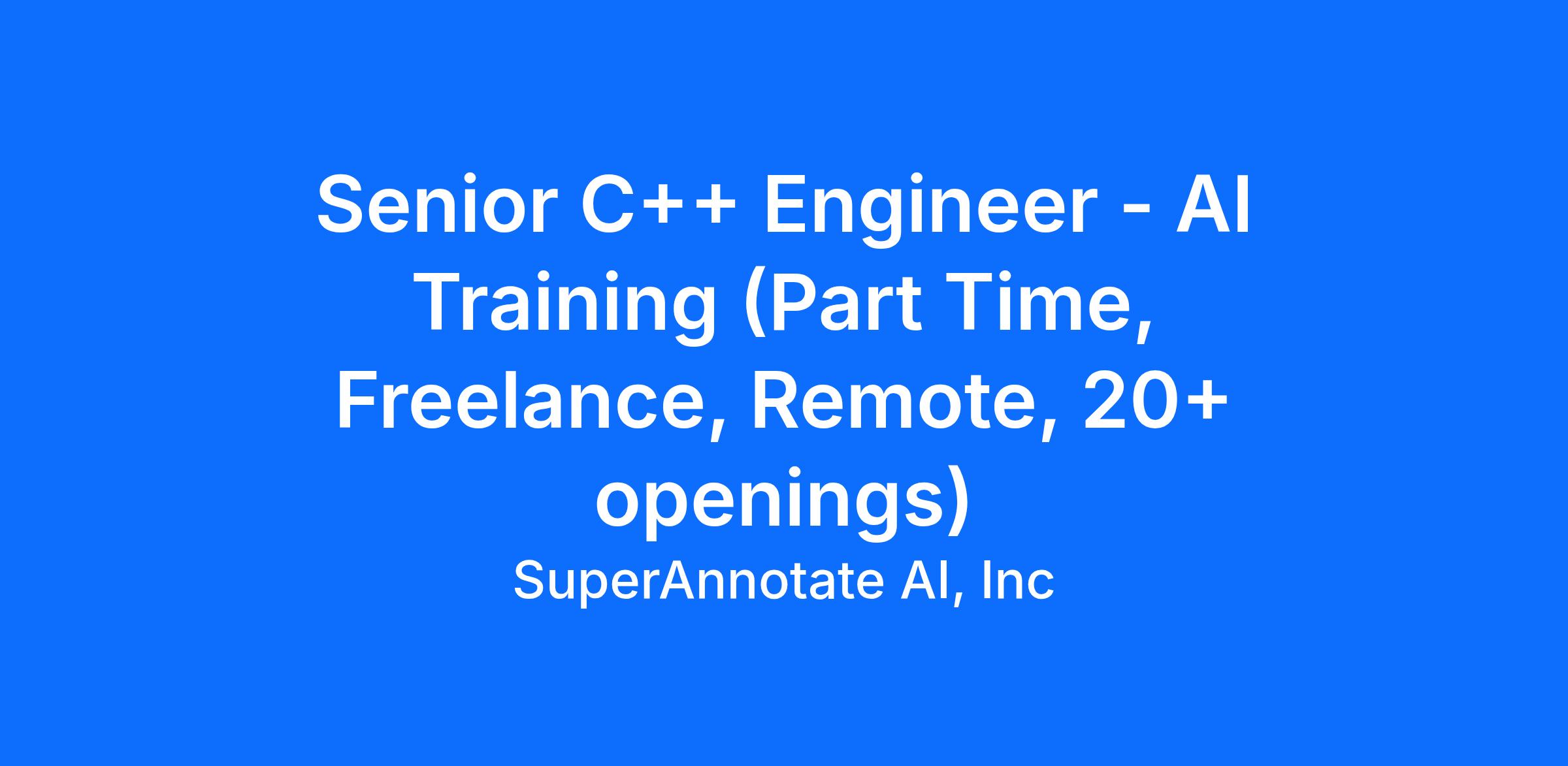 Senior C++ Engineer - AI Training (Part Time, Freelance, Remote, 20+ openings)

SuperAnnotate AI, Inc